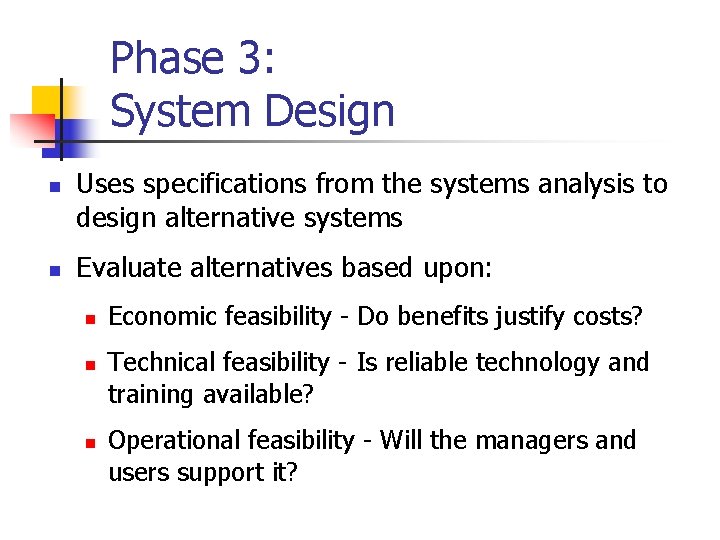 Phase 3:
System Design

- Uses specifications from the systems analysis to design alternative systems
- Evaluate alternatives based upon:
  - Economic feasibility - Do benefits justify costs?
  - Technical feasibility - Is reliable technology and training available?
  - Operational feasibility - Will the managers and users support it?